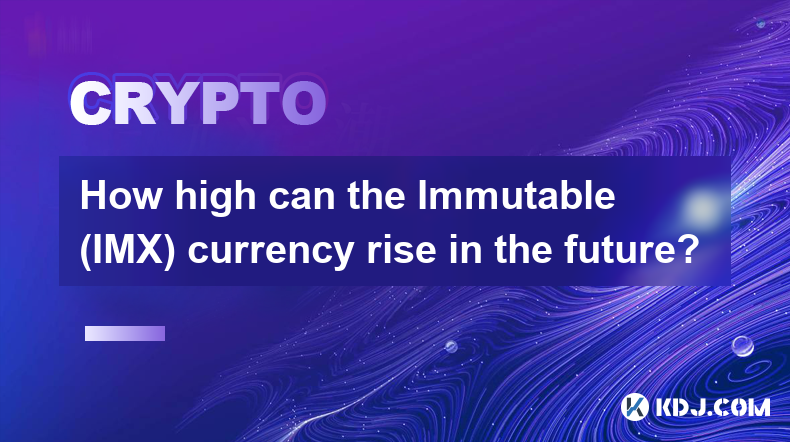 CRYPTO

How high can the Immutable (IMX) currency rise in the future?

KDJ.COM